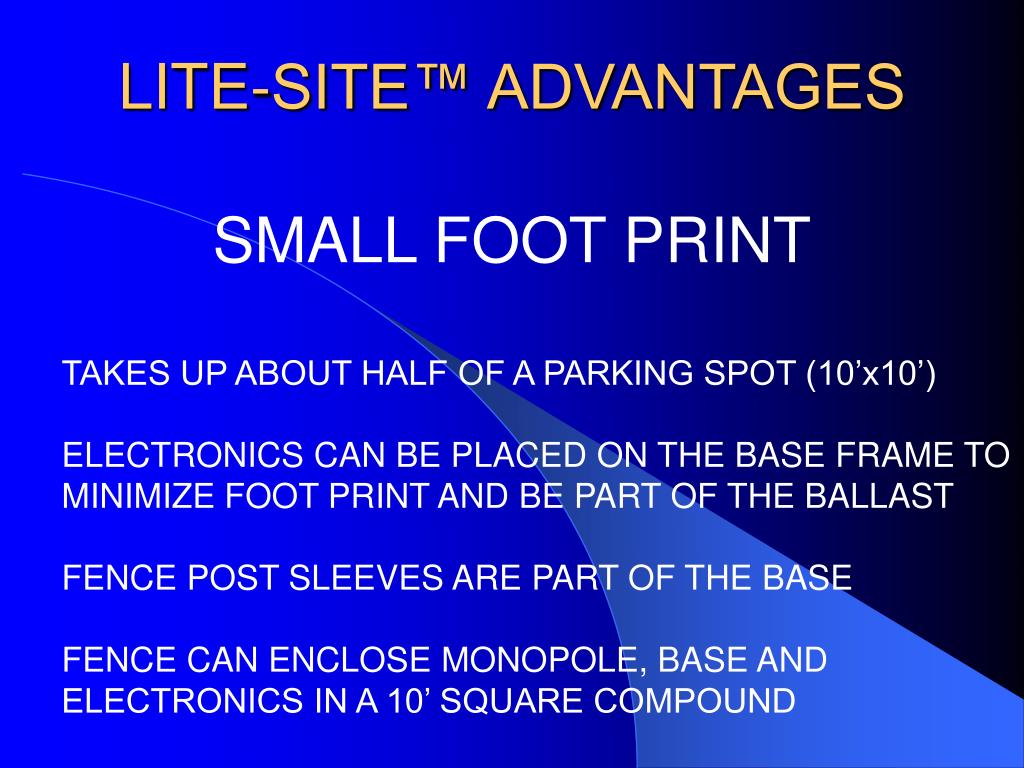 LITE-SITE™ ADVANTAGES

SMALL FOOT PRINT

TAKES UP ABOUT HALF OF A PARKING SPOT (10’x10’)

ELECTRONICS CAN BE PLACED ON THE BASE FRAME TO MINIMIZE FOOT PRINT AND BE PART OF THE BALLAST

FENCE POST SLEEVES ARE PART OF THE BASE

FENCE CAN ENCLOSE MONOPOLE, BASE AND ELECTRONICS IN A 10’ SQUARE COMPOUND